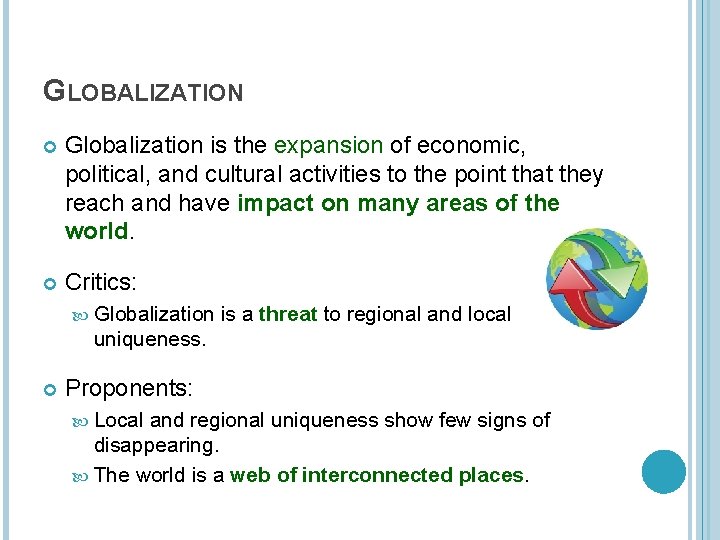 GLOBALIZATION

Globalization is the expansion of economic, political, and cultural activities to the point that they reach and have impact on many areas of the world.

Critics:

Globalization is a threat to regional and local uniqueness.

Proponents:

Local and regional uniqueness show few signs of disappearing.

The world is a web of interconnected places.